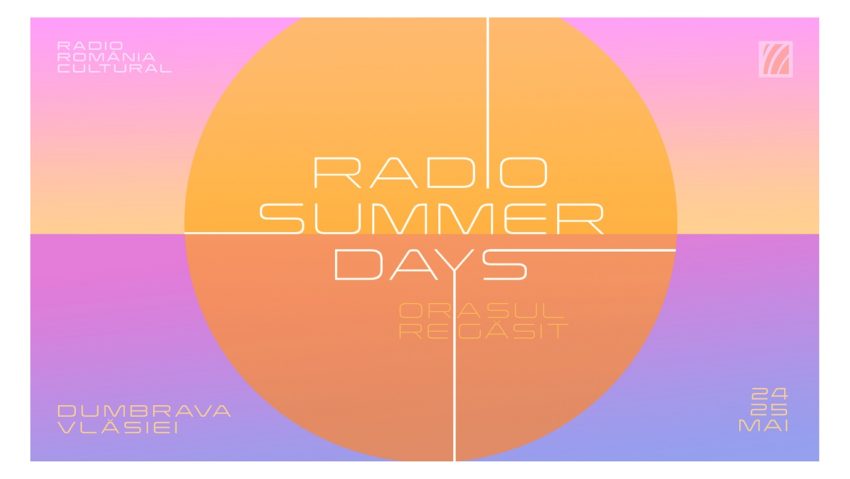 RADIO
ROMÂNIA
CULTURAL

RADIO
SUMMER
DAYS

ORAȘUL
REGĂSIT

DUMBRAVA
VLĂSIEI

24
25
MAI